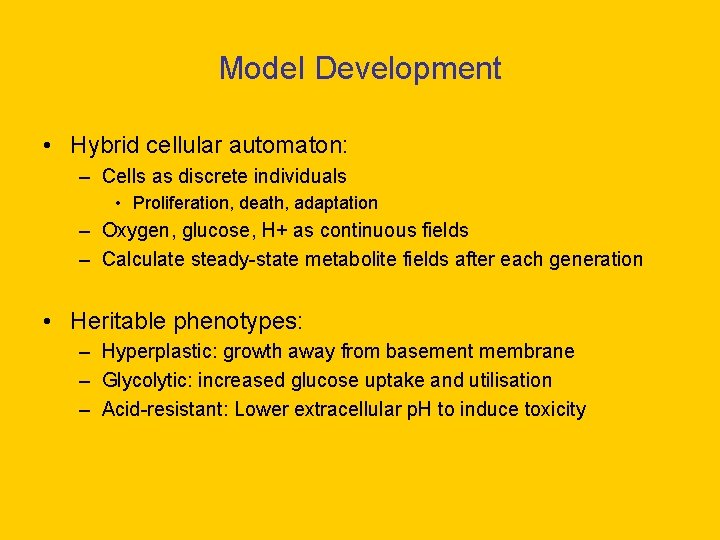 Model Development

• Hybrid cellular automaton:
– Cells as discrete individuals
• Proliferation, death, adaptation
– Oxygen, glucose, H+ as continuous fields
– Calculate steady-state metabolite fields after each generation

• Heritable phenotypes:
– Hyperplastic: growth away from basement membrane
– Glycolytic: increased glucose uptake and utilisation
– Acid-resistant: Lower extracellular pH to induce toxicity